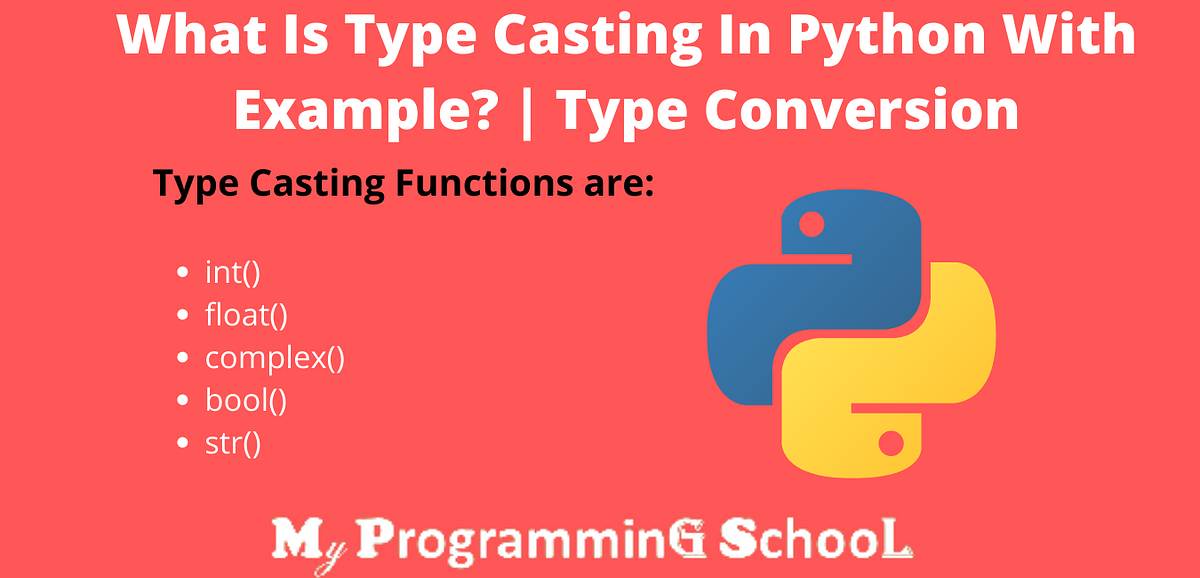 What Is Type Casting In Python With Example? | Type Conversion

Type Casting Functions are:

- int()
- float()
- complex()
- bool()
- str()

My ProgramminG SchooL